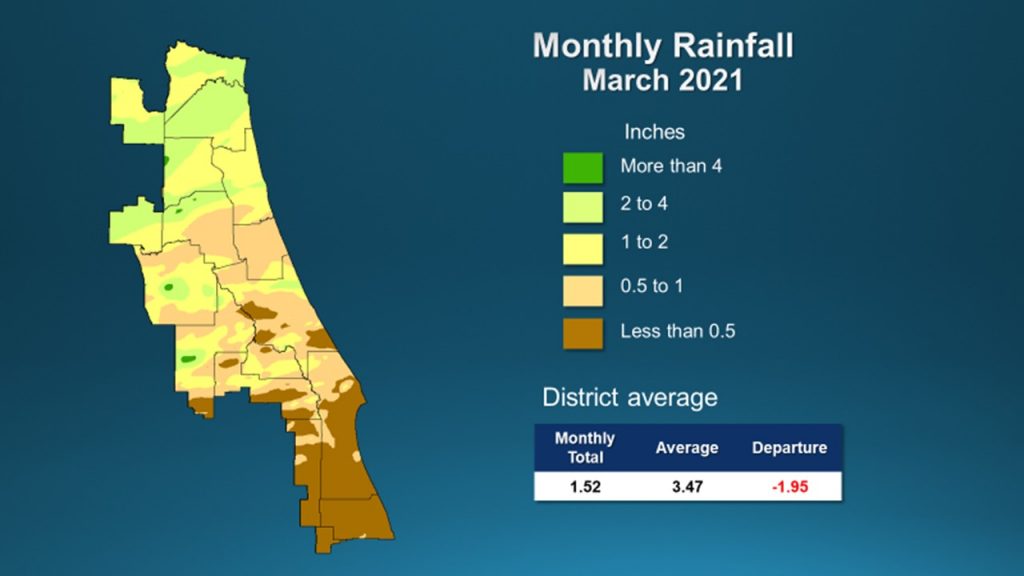 Monthly Rainfall
March 2021

Inches

More than 4

2 to 4

1 to 2

0.5 to 1

Less than 0.5

District average

| Monthly Total | Average | Departure |
|---|---|---|
| 1.52 | 3.47 | -1.95 |